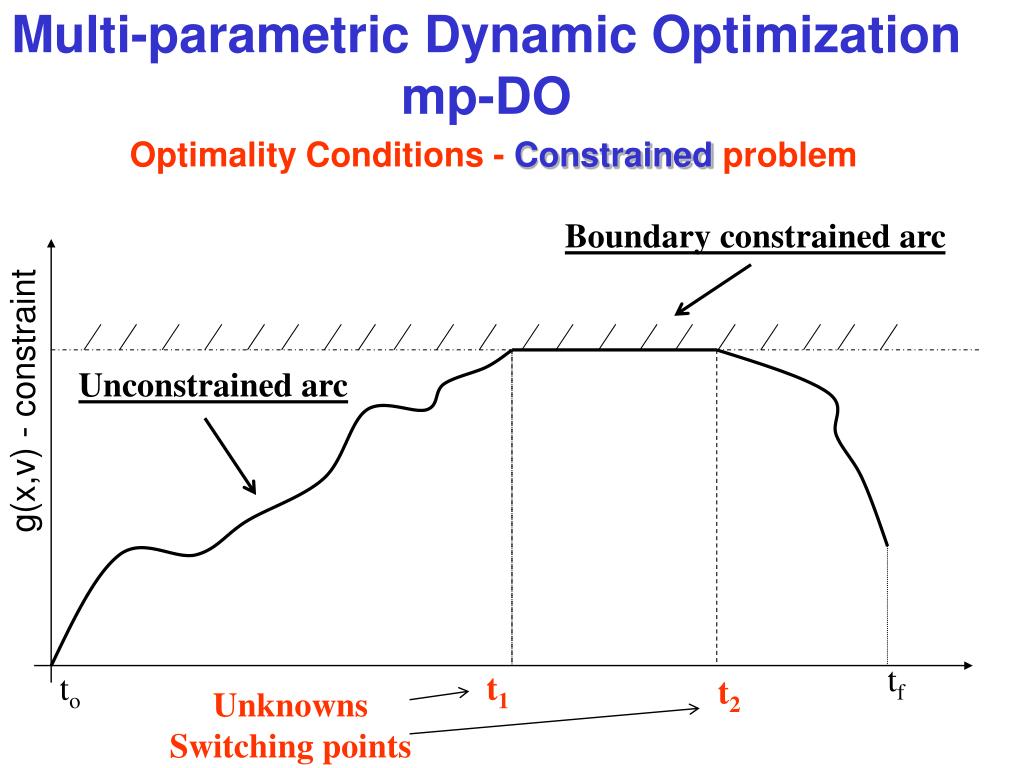 Multi-parametric Dynamic Optimization
mp-DO

Optimality Conditions - Constrained problem

Boundary constrained arc

g(x,v) - constraint

Unconstrained arc

$t_o$

Unknowns
Switching points

$t_1$

$t_2$

$t_f$